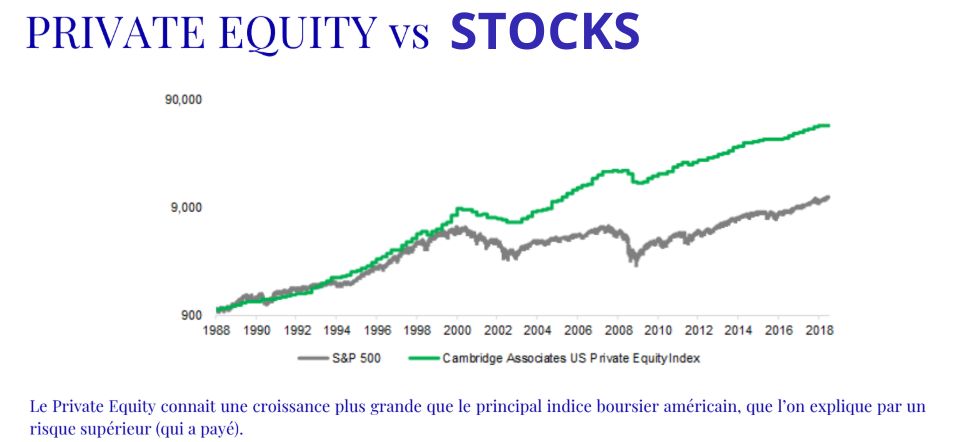 PRIVATE EQUITY vs STOCKS

90,000

9,000

900

1988 1990 1992 1994 1996 1998 2000 2002 2004 2006 2008 2010 2012 2014 2016 2018

S&P 500

Cambridge Associates US Private Equity Index

Le Private Equity connait une croissance plus grande que le principal indice boursier américain, que l'on explique par un risque supérieur (qui a payé).